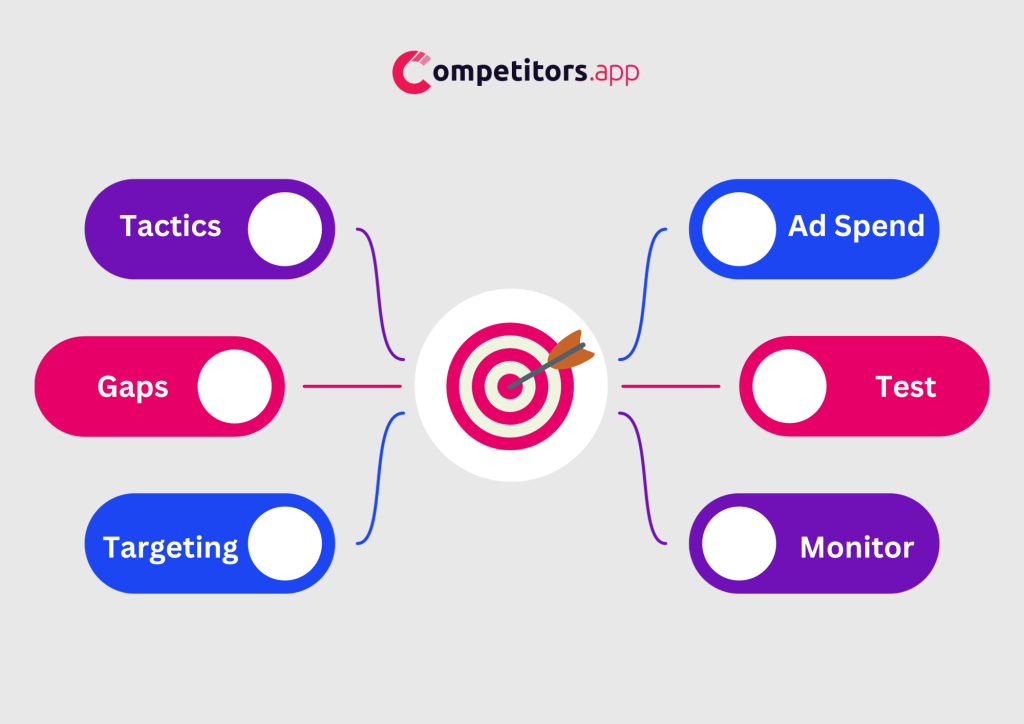 Competitors.app

Tactics

Gaps

Targeting

Ad Spend

Test

Monitor